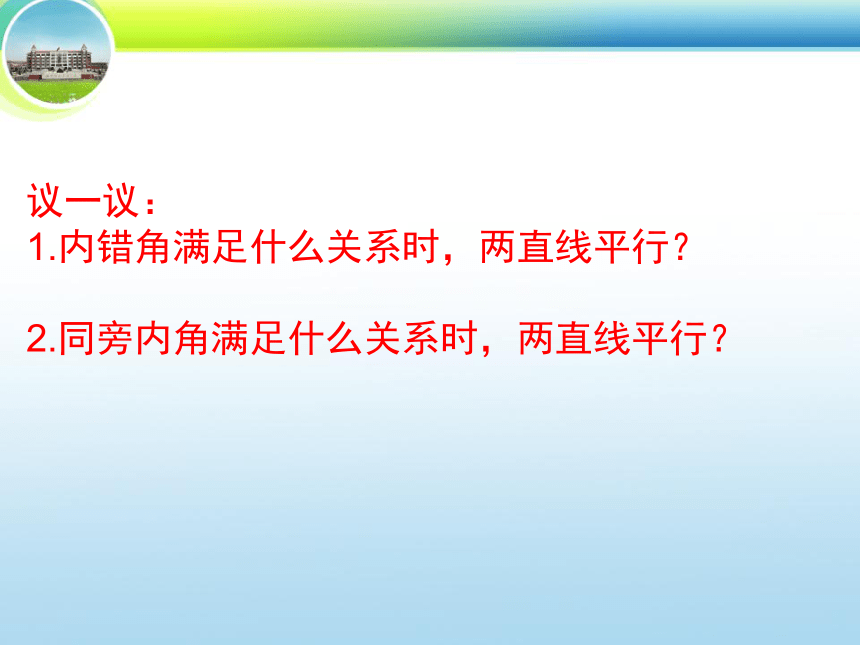 议一议：
1.内错角满足什么关系时，两直线平行？

2.同旁内角满足什么关系时，两直线平行？